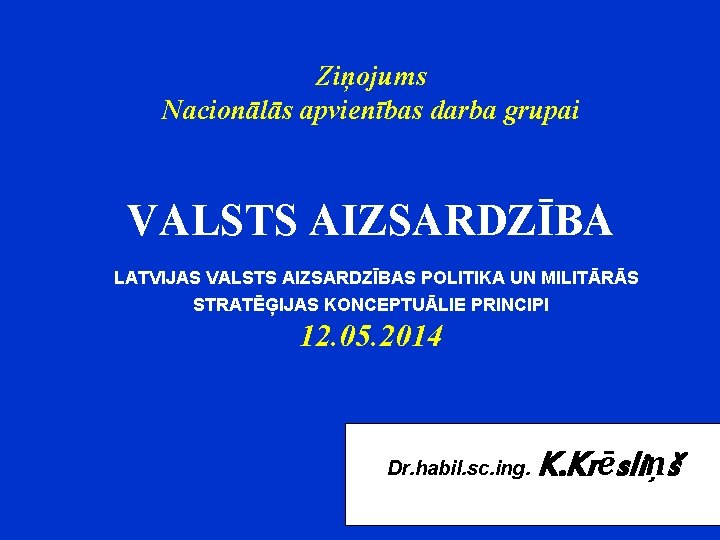 Ziņojums
Nacionālās apvienības darba grupai

VALSTS AIZSARDZĪBA

LATVIJAS VALSTS AIZSARDZĪBAS POLITIKA UN MILITĀRĀS STRATĒĢIJAS KONCEPTUĀLIE PRINCIPI
12.05.2014

Dr.habil.sc.ing. K.Krēsliņš